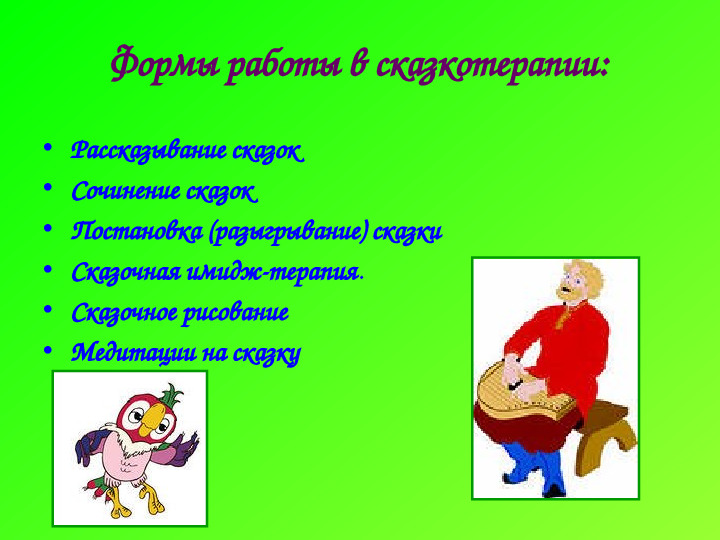 Формы работы в сказкотерапии:

• Рассказывание сказок
• Сочинение сказок
• Постановка (разыгрывание) сказки
• Сказочная имидж-терапия.
• Сказочное рисование
• Медитации на сказку